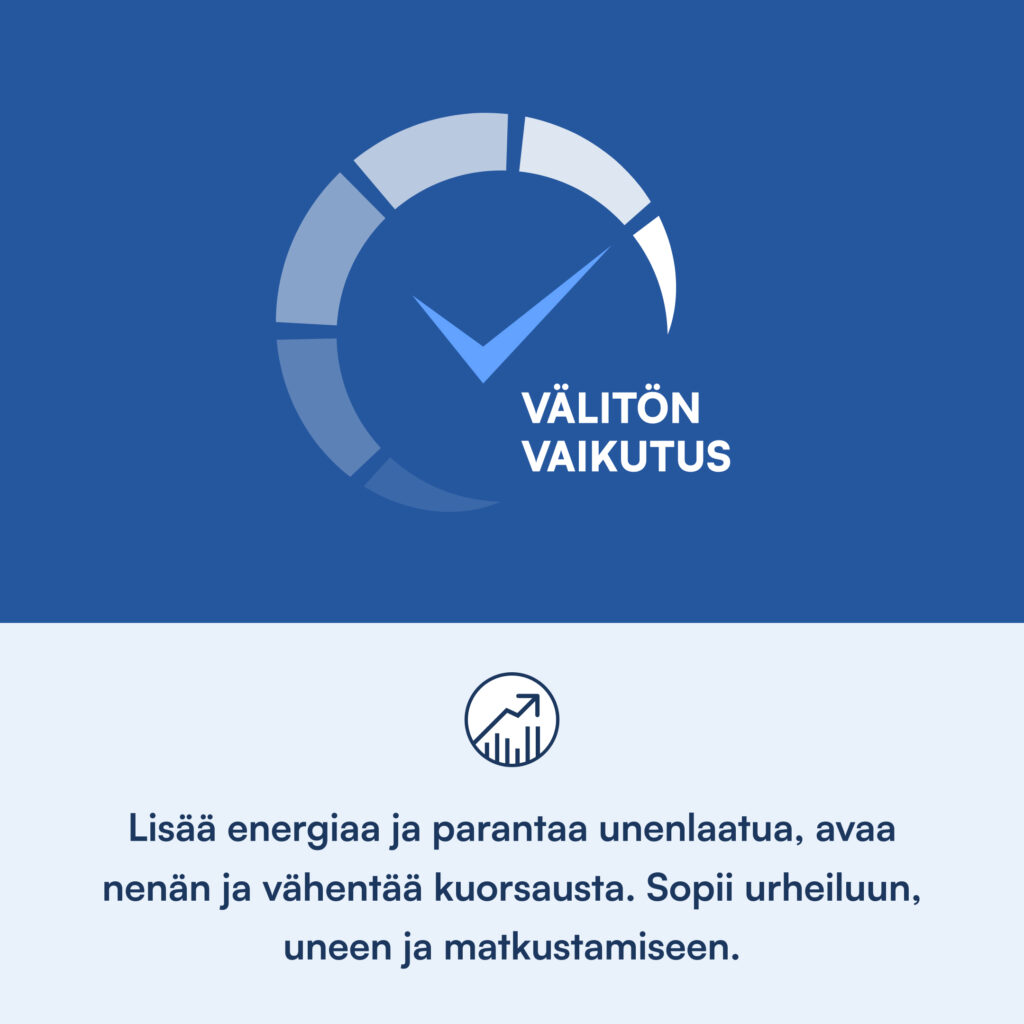 VÄLITÖN
VAIKUTUS

Lisää energiaa ja parantaa unenlaatua, avaa nenän ja vähentää kuorsausta. Sopii urheiluun, uneen ja matkustamiseen.